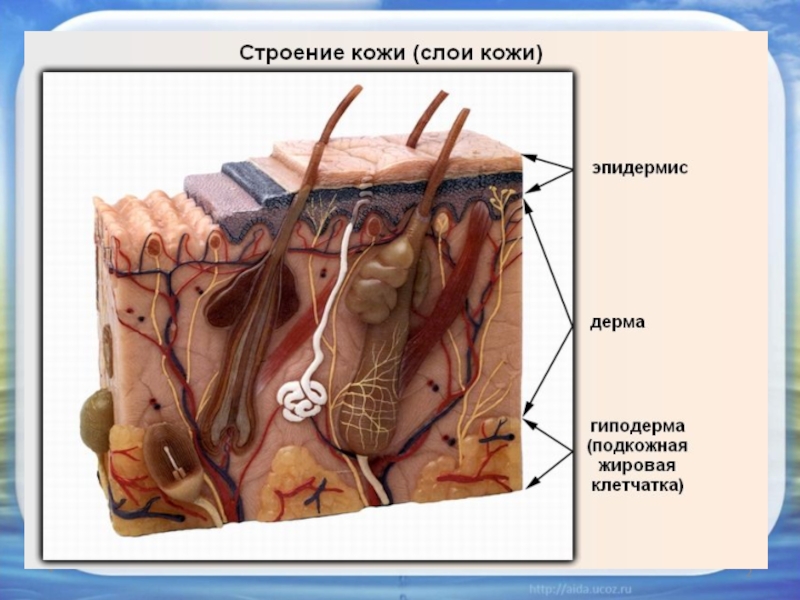 Строение кожи (слои кожи)

эпидермис

дерма

гиподерма (подкожная жировая клетчатка)

http://aida.ucoz.ru